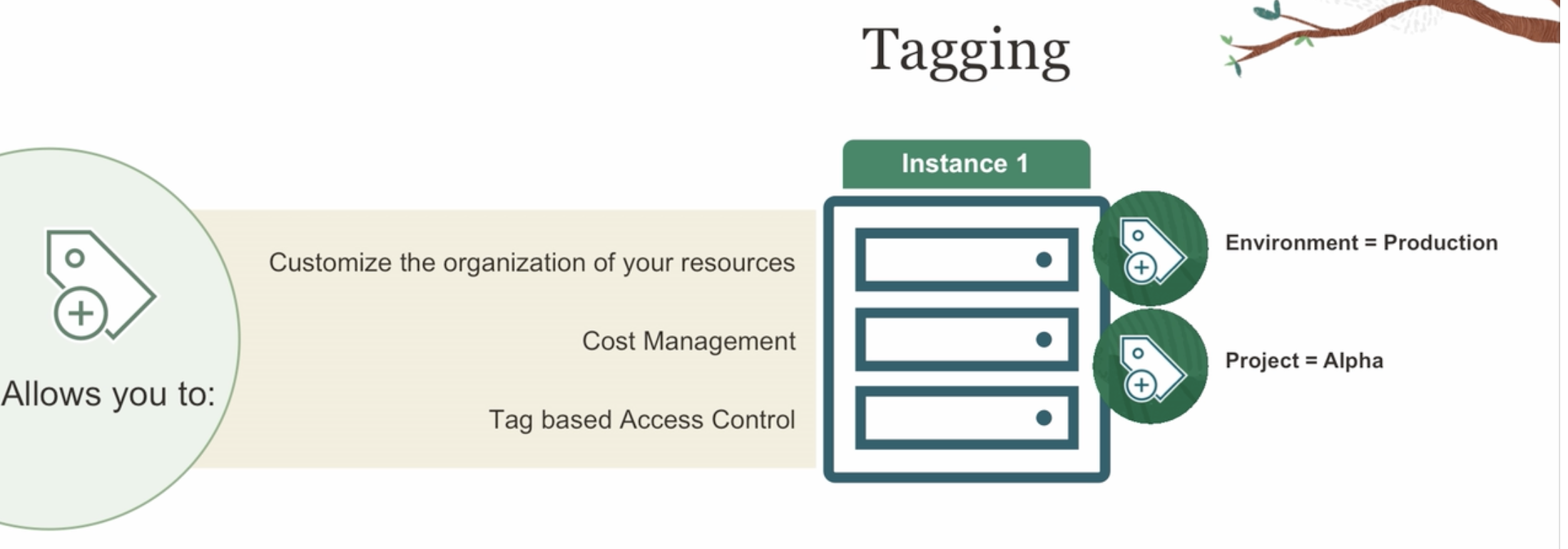 Tagging

Allows you to:

Customize the organization of your resources

Cost Management

Tag based Access Control

Instance 1

Environment = Production

Project = Alpha